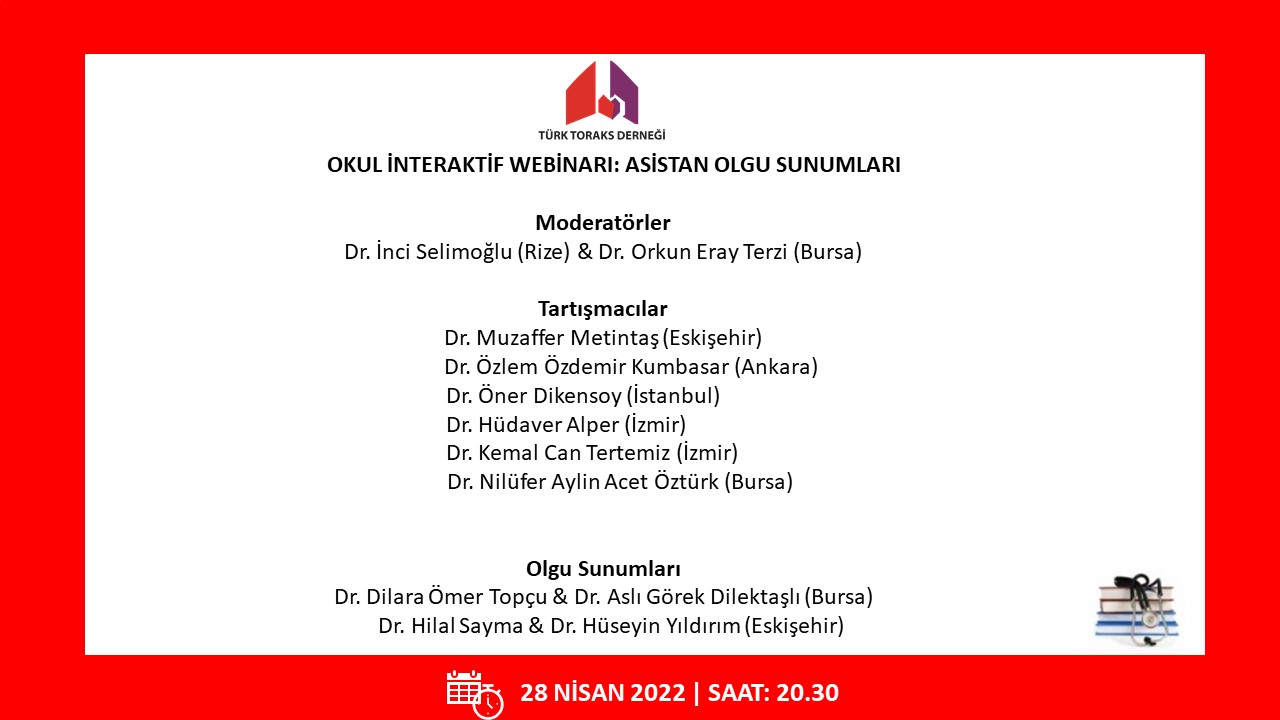 TÜRK TORAKS DERNEĞİ

OKUL İNTERAKTİF WEBİNARI: ASİSTAN OLGU SUNUMLARI

Moderatörler
Dr. İnci Selimoğlu (Rize) & Dr. Orkun Eray Terzi (Bursa)

Tartışmacılar
Dr. Muzaffer Metintaş (Eskişehir)
Dr. Özlem Özdemir Kumbasar (Ankara)
Dr. Öner Dikensoy (İstanbul)
Dr. Hüdaver Alper (İzmir)
Dr. Kemal Can Tertemiz (İzmir)
Dr. Nilüfer Aylin Acet Öztürk (Bursa)

Olgu Sunumları
Dr. Dilara Ömer Topçu & Dr. Aslı Görek Dilektaşlı (Bursa)
Dr. Hilal Sayma & Dr. Hüseyin Yıldırım (Eskişehir)

28 NİSAN 2022 | SAAT: 20.30